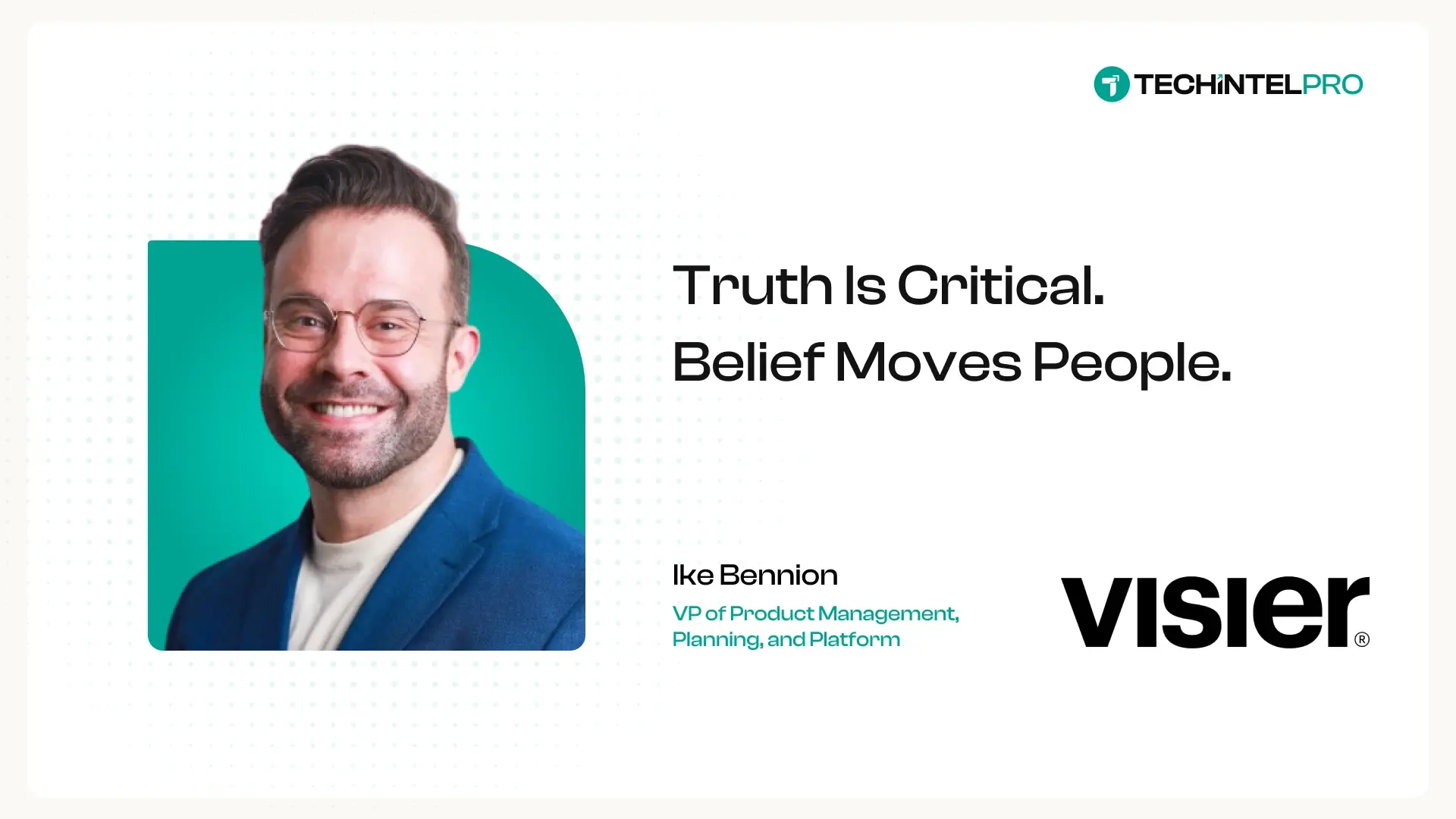 TECHINTELPRO

Truth Is Critical.
Belief Moves People.

Ike Bennion

VP of Product Management, Planning, and Platform

visier®